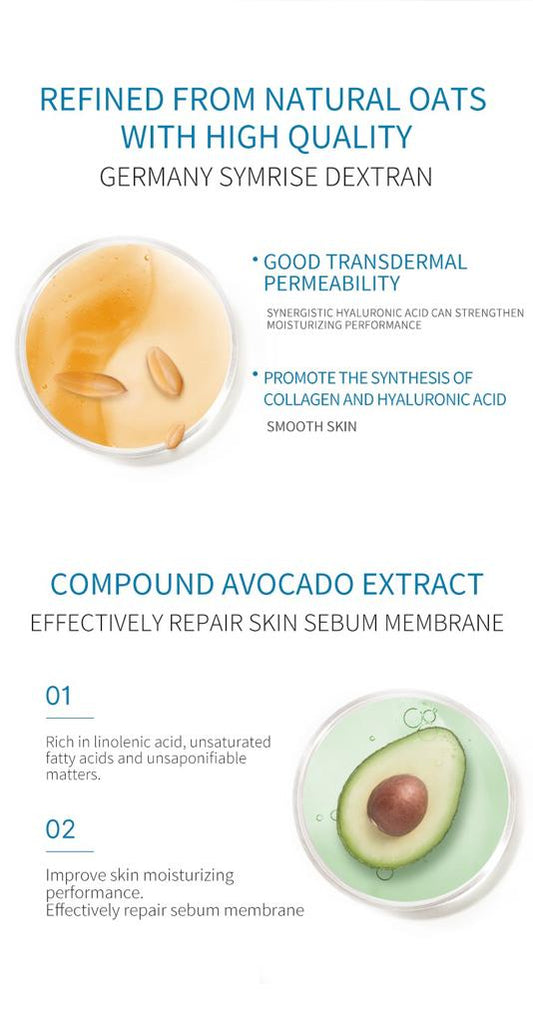 REFINED FROM NATURAL OATS WITH HIGH QUALITY
GERMANY SYMRISE DEXTRAN

• GOOD TRANSDERMAL PERMEABILITY
SYNERGISTIC HYALURONIC ACID CAN STRENGTHEN MOISTURIZING PERFORMANCE

• PROMOTE THE SYNTHESIS OF COLLAGEN AND HYALURONIC ACID
SMOOTH SKIN

COMPOUND AVOCADO EXTRACT
EFFECTIVELY REPAIR SKIN SEBUM MEMBRANE

01
Rich in linolenic acid, unsaturated fatty acids and unsaponifiable matters.

02
Improve skin moisturizing performance.
Effectively repair sebum membrane